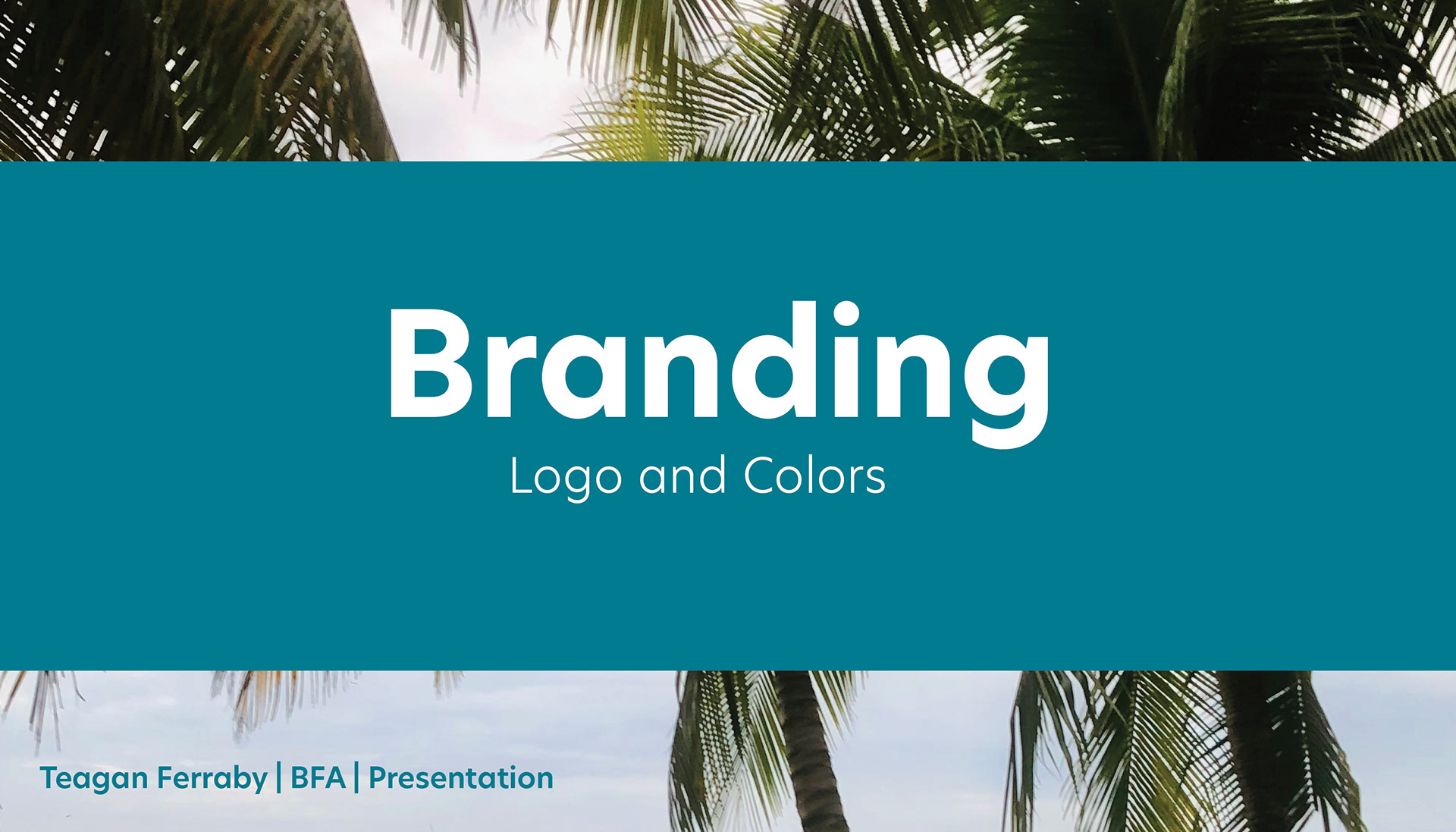 Branding
Logo and Colors

Teagan Ferraby | BFA | Presentation